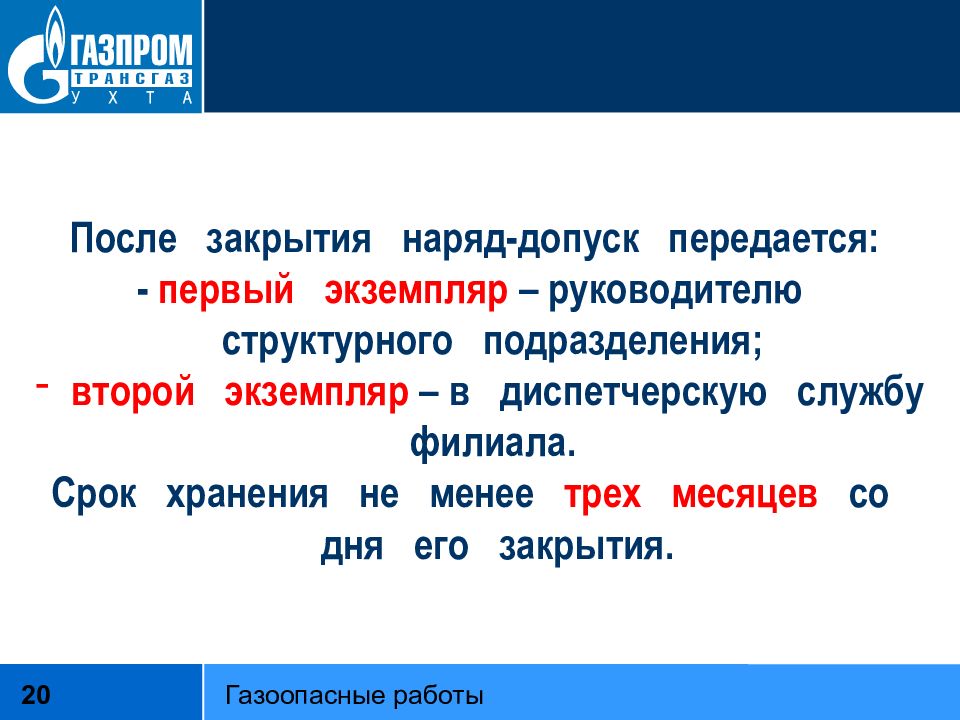 ГАЗПРОМ
ТРАНСГАЗ
УХТА

После закрытия наряд-допуск передается:
- первый экземпляр – руководителю структурного подразделения;
- второй экземпляр – в диспетчерскую службу филиала.
Срок хранения не менее трех месяцев со дня его закрытия.

20
Газоопасные работы